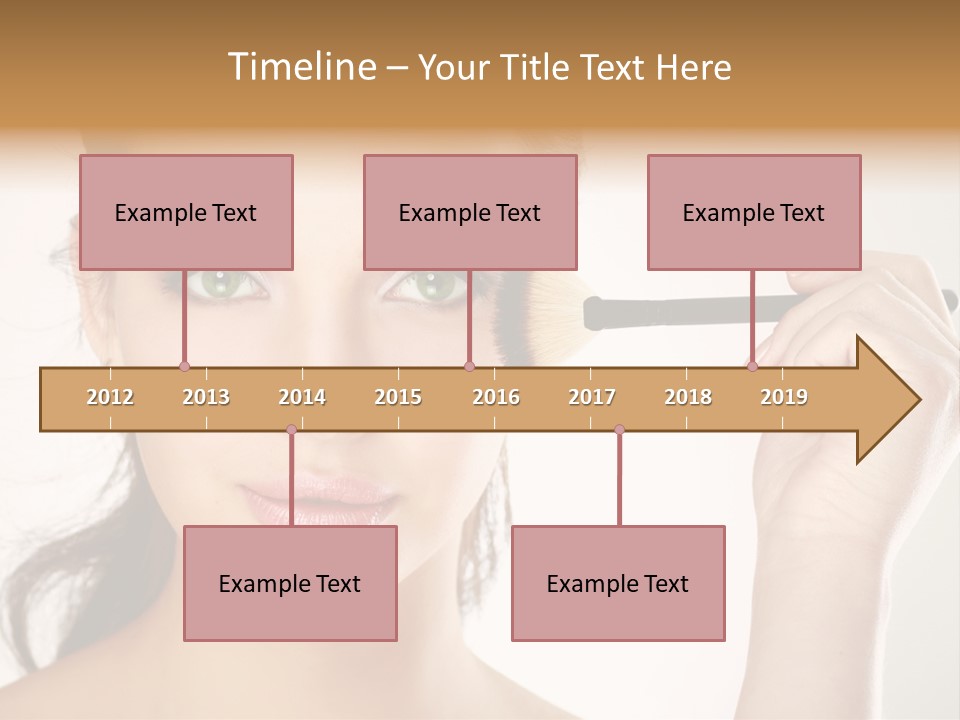 Timeline – Your Title Text Here

Example Text

Example Text

Example Text

2012 2013 2014 2015 2016 2017 2018 2019

Example Text

Example Text